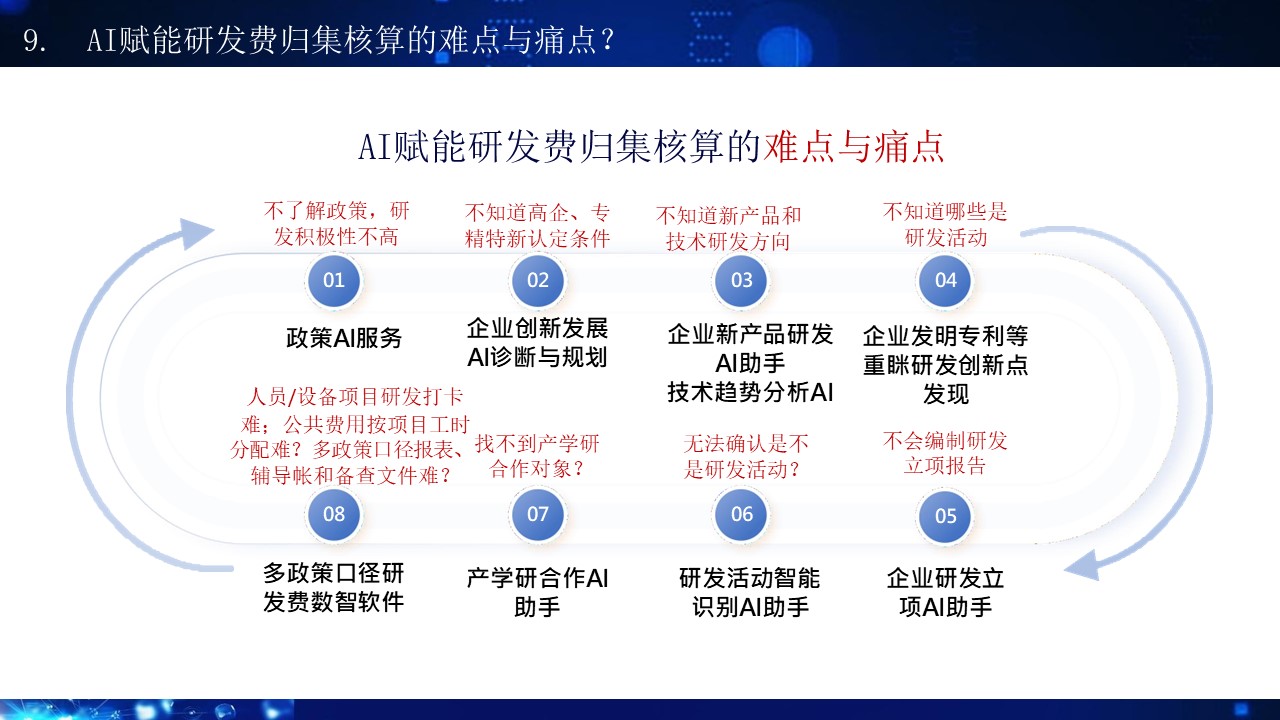 9. AI赋能研发费归集核算的难点与痛点？

AI赋能研发费归集核算的难点与痛点

不了解政策，研发积极性不高

01

政策AI服务

不知道高企、专精特新认定条件

02

企业创新发展AI诊断与规划

不知道新产品和技术研发方向

03

企业新产品研发AI助手
技术趋势分析AI

不知道哪些是研发活动

04

企业发明专利等重眯研发创新点发现

人员/设备项目研发打卡难；公共费用按项目工时分配难？多政策口径报表、辅导帐和备查文件难？

08

多政策口径研发费数智软件

找不到产学研合作对象？

07

产学研合作AI助手

无法确认是不是研发活动？

06

研发活动智能识别AI助手

不会编制研发立项报告

05

企业研发立项AI助手